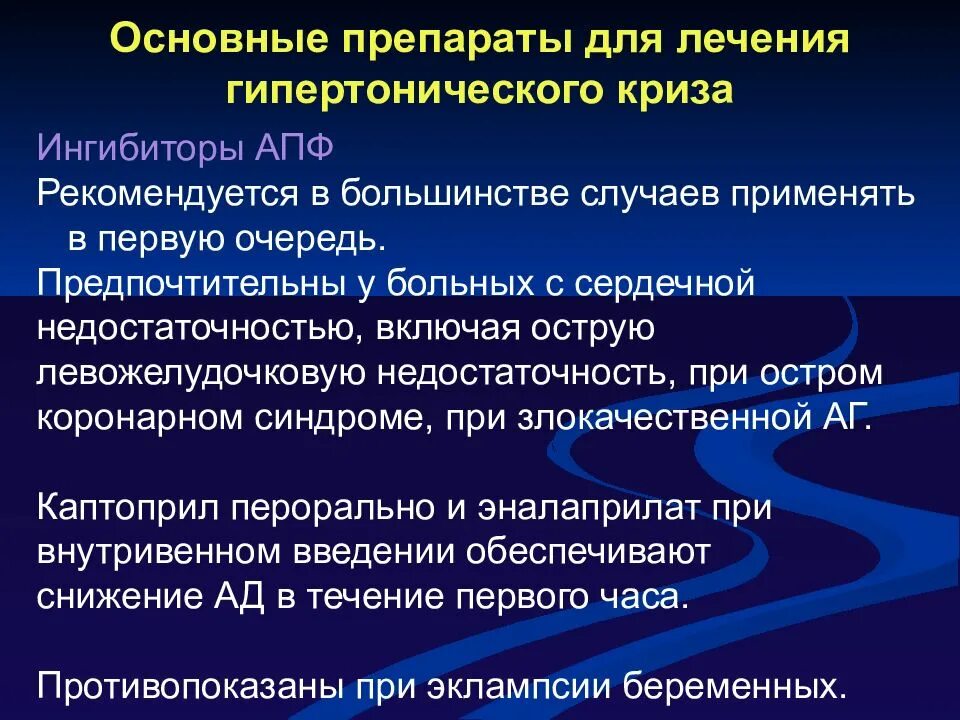 Основные препараты для лечения гипертонического криза

Ингибиторы АПФ

Рекомендуется в большинстве случаев применять в первую очередь.

Предпочтительны у больных с сердечной недостаточностью, включая острую левожелудочковую недостаточность, при остром коронарном синдроме, при злокачественной АГ.

Каптоприл перорально и эналаприлат при внутривенном введении обеспечивают снижение АД в течение первого часа.

Противопоказаны при эклампсии беременных.